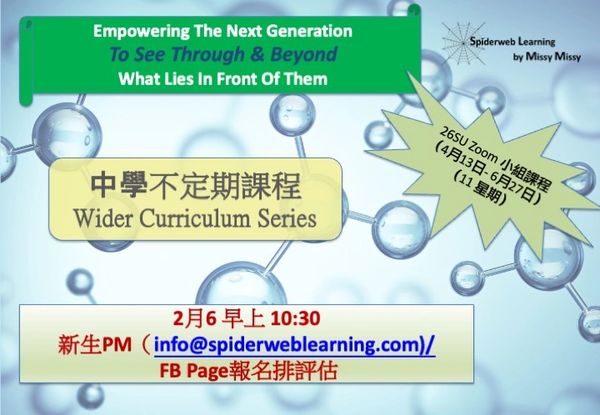 Empowering The Next Generation
To See Through & Beyond
What Lies In Front Of Them

Spiderweb Learning
by Missy Missy

26SU Zoom 小組課程
(4月13日- 6月27日)
(11 星期)

中學不定期課程
Wider Curriculum Series

2月6 早上 10:30
新生PM（info@spiderweblearning.com)/
FB Page報名排評估